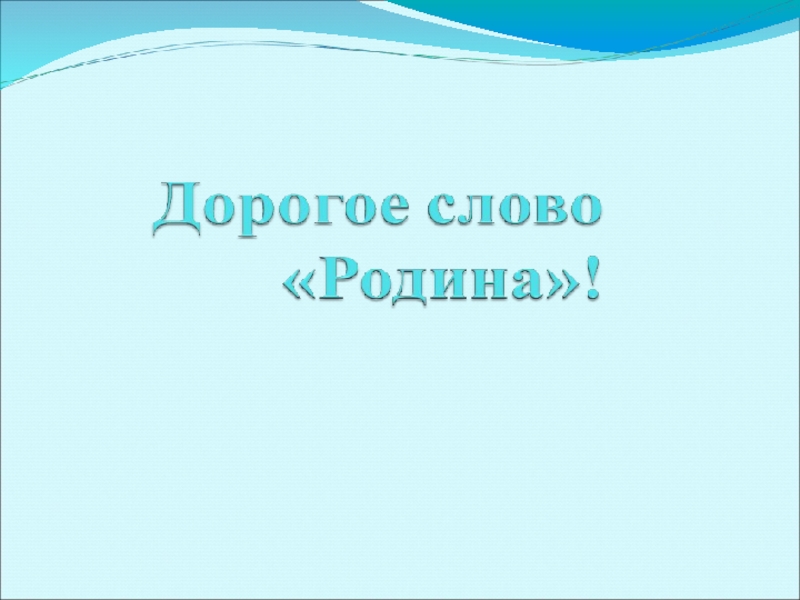 Дорогое слово «Родина»!